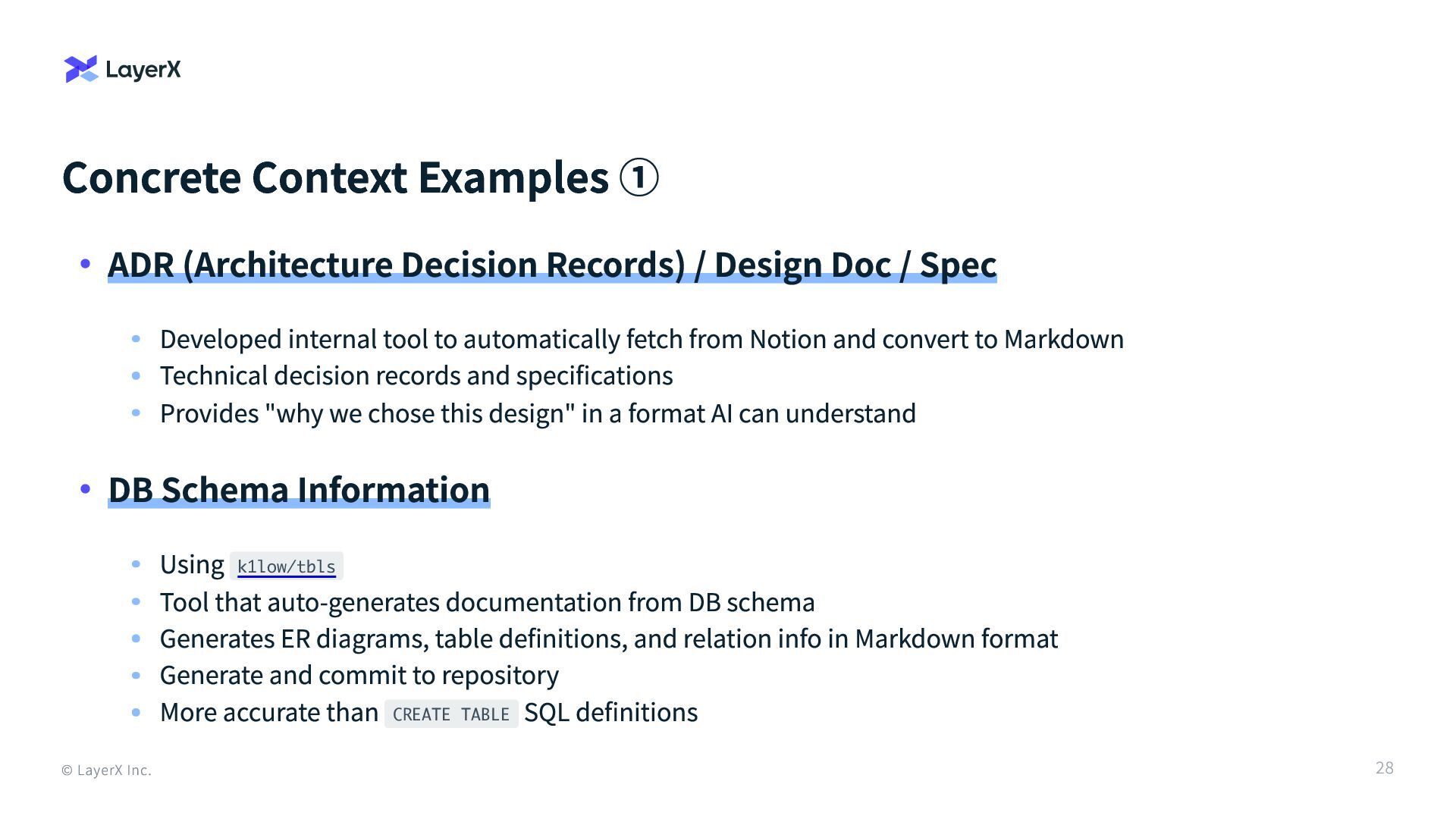 LayerX

Concrete Context Examples ①

• ADR (Architecture Decision Records) / Design Doc / Spec

• Developed internal tool to automatically fetch from Notion and convert to Markdown
• Technical decision records and specifications
• Provides "why we chose this design" in a format AI can understand

• DB Schema Information

• Using k1low/tbls
• Tool that auto-generates documentation from DB schema
• Generates ER diagrams, table definitions, and relation info in Markdown format
• Generate and commit to repository
• More accurate than CREATE TABLE SQL definitions

© LayerX Inc.

28